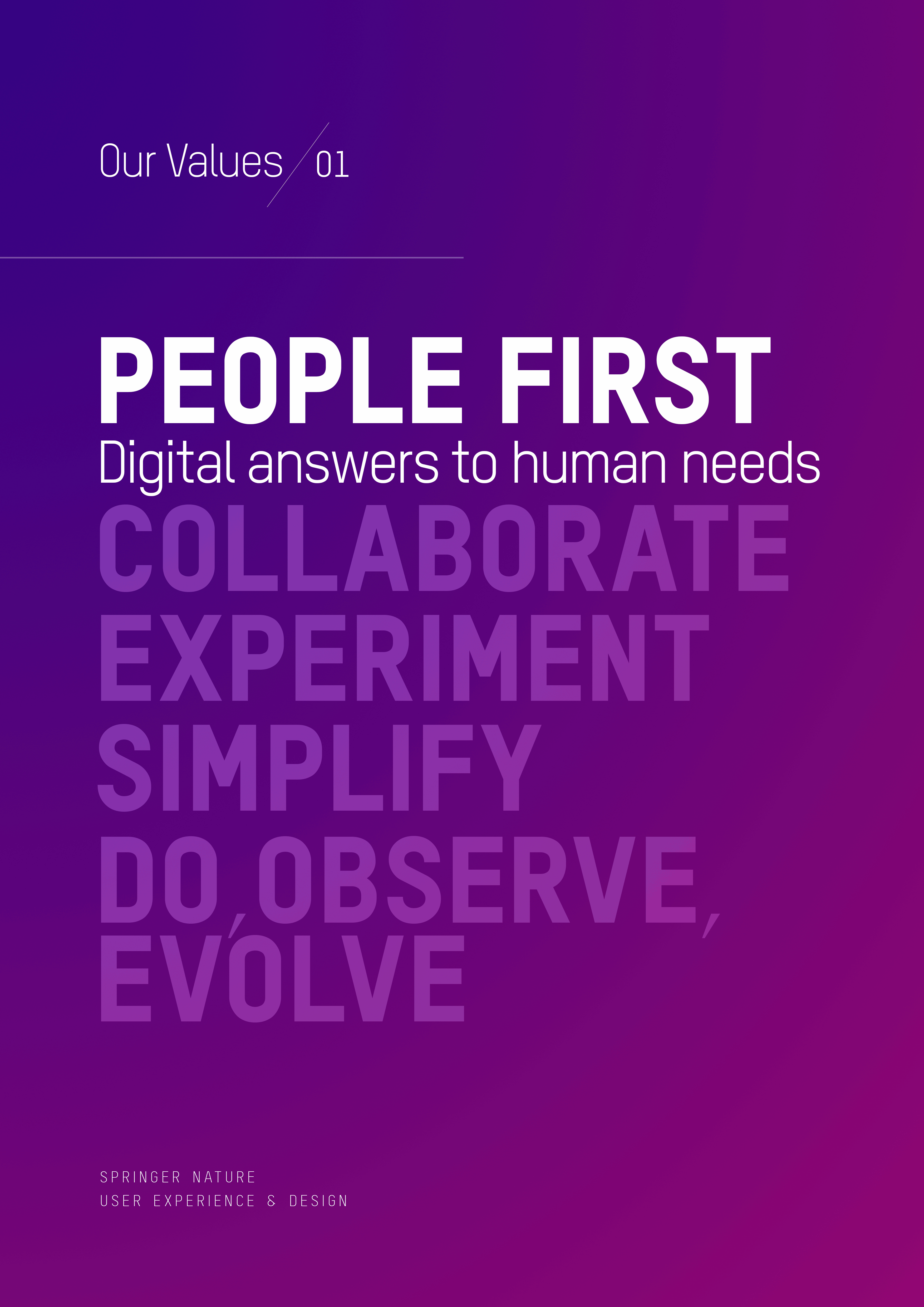 Our Values / 01

PEOPLE FIRST
Digital answers to human needs

COLLABORATE
EXPERIMENT
SIMPLIFY
DO, OBSERVE, EVOLVE

SPRINGER NATURE
USER EXPERIENCE & DESIGN